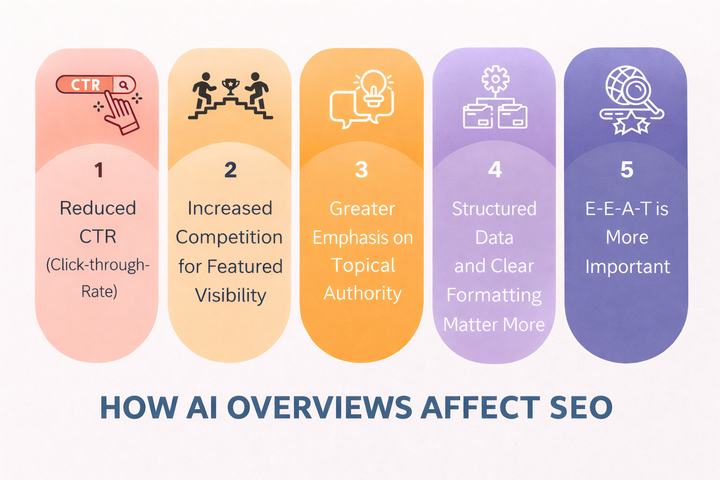 CTR

1

Reduced CTR (Click-through-Rate)

2

Increased Competition for Featured Visibility

3

Greater Emphasis on Topical Authority

4

Structured Data and Clear Formatting Matter More

5

E-E-A-T is More Important

HOW AI OVERVIEWS AFFECT SEO